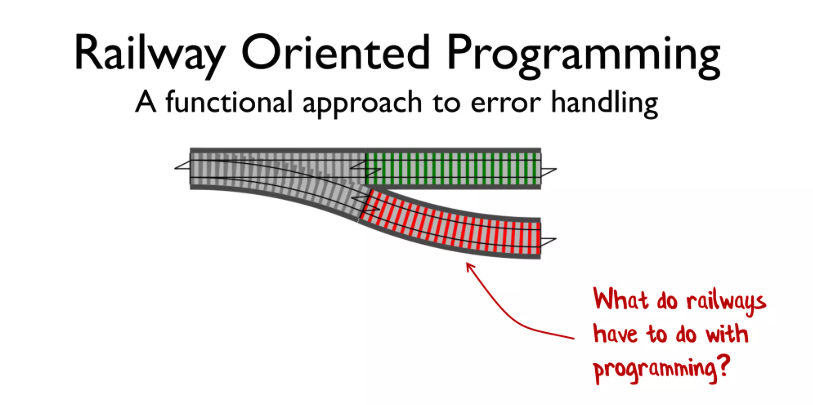 Railway Oriented Programming

A functional approach to error handling

What do railways have to do with programming?